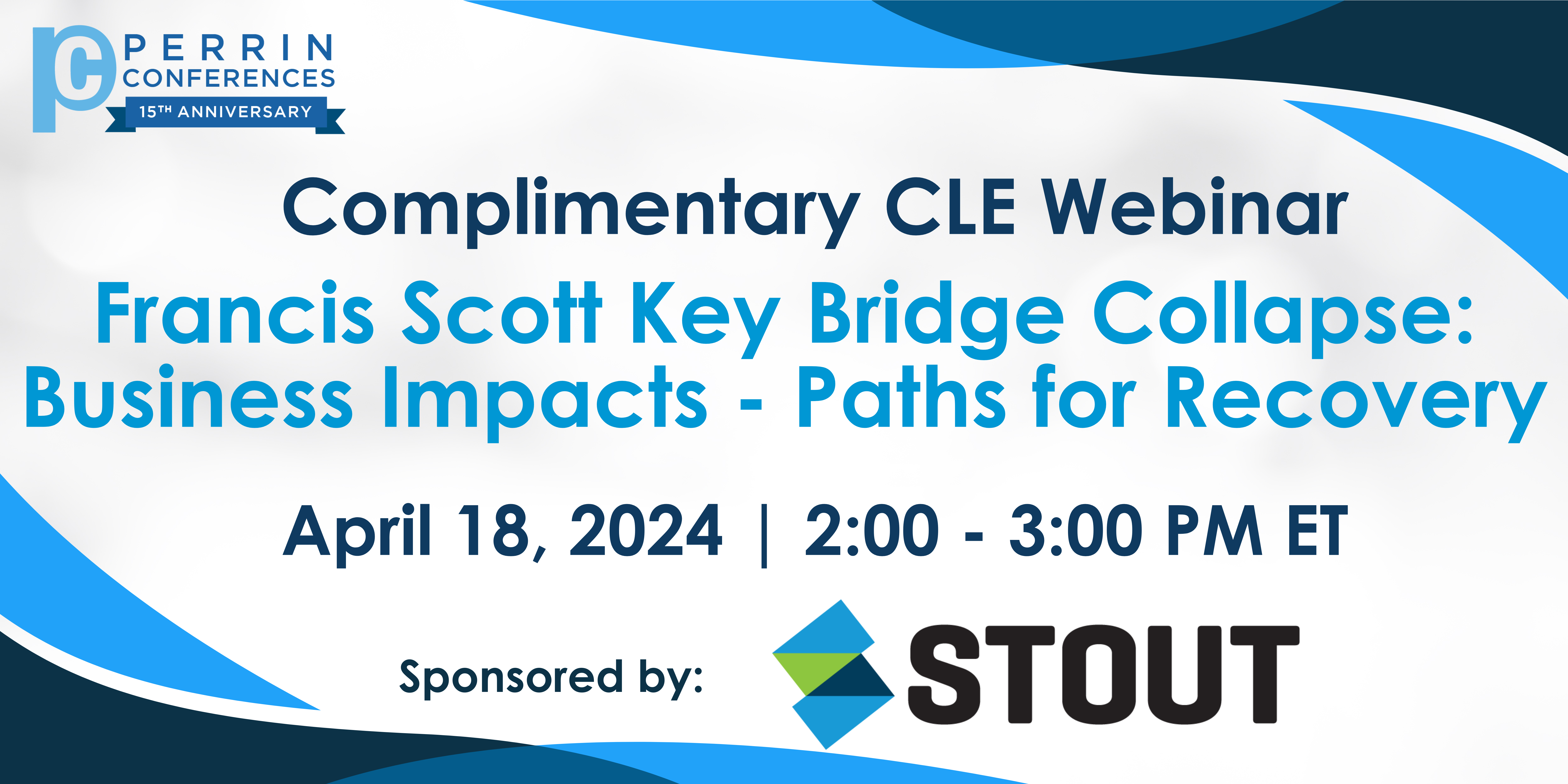 pc PERRIN CONFERENCES
15TH ANNIVERSARY

Complimentary CLE Webinar

Francis Scott Key Bridge Collapse: Business Impacts - Paths for Recovery

April 18, 2024 | 2:00 - 3:00 PM ET

Sponsored by: STOUT